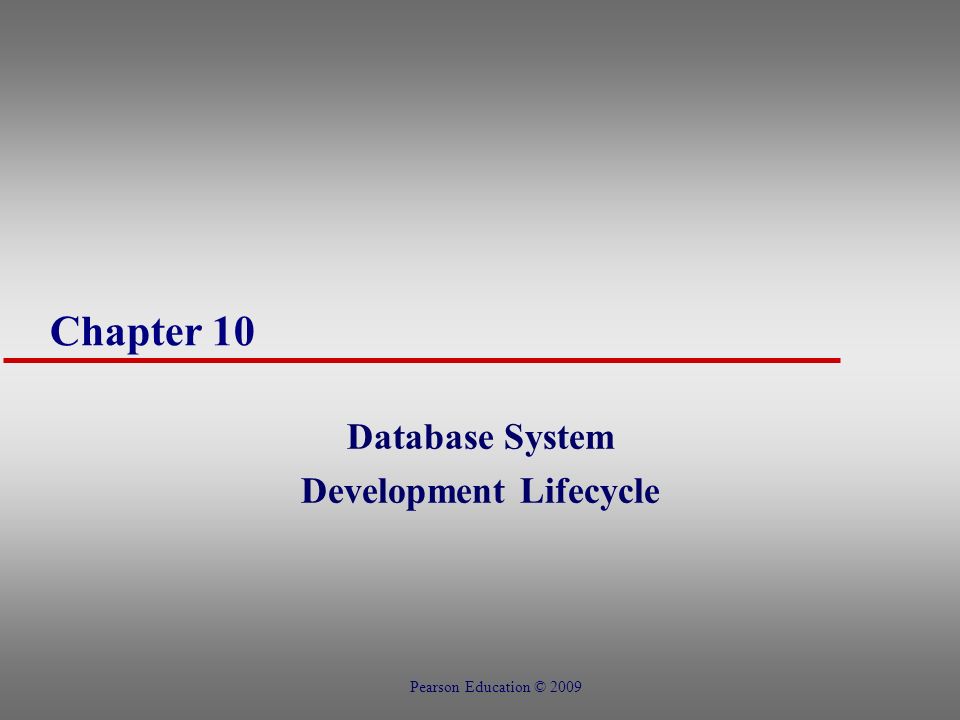 Chapter 10

Database System
Development Lifecycle

Pearson Education © 2009